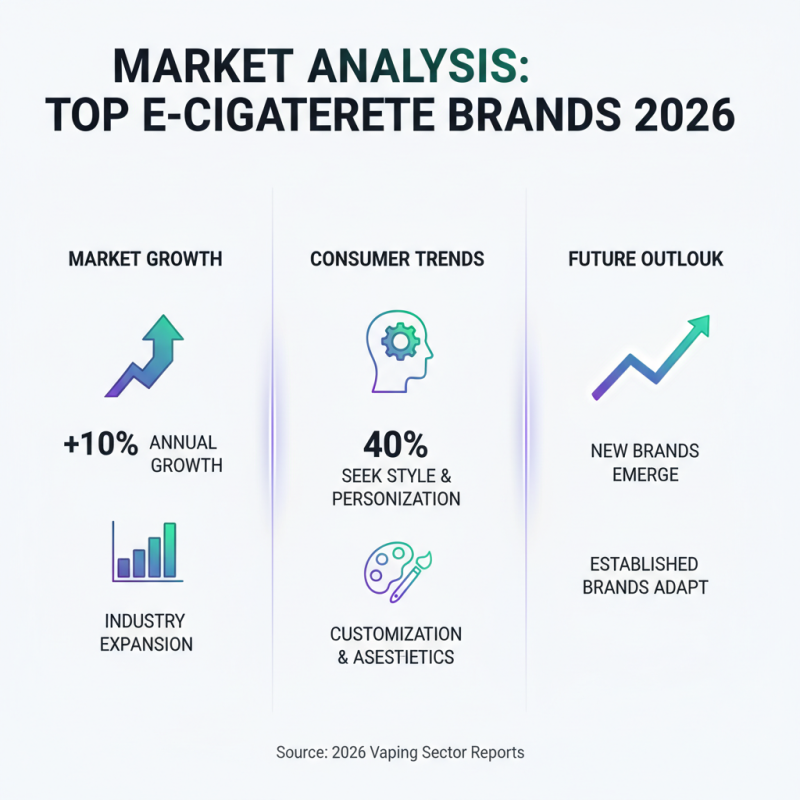 MARKET ANALYSIS:
TOP E-CIGATERETE BRANDS 2026

MARKET GROWTH

+10% ANNUAL GROWTH

INDUSTRY EXPANSION

CONSUMER TRENDS

40%
SEEK STYLE & PERSONIZATION

CUSTOMIZATION & ASESTIETICS

FUTURE OUTLOUK

NEW BRANDS EMERGE

ESTABLISHED BRANDS ADAPT

Source: 2026 Vaping Sector Reports